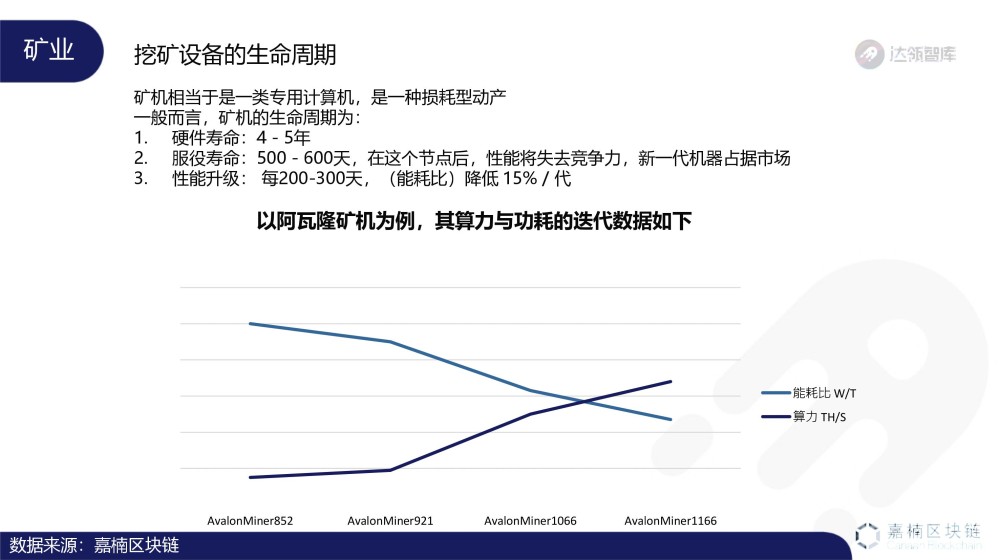 矿业

挖矿设备的生命周期

达领智库

矿机相当于是一类专用计算机，是一种损耗型动产
一般而言，矿机的生命周期为：
1. 硬件寿命：4 - 5年
2. 服役寿命：500 - 600天，在这个节点后，性能将失去竞争力，新一代机器占据市场
3. 性能升级： 每200-300天，（能耗比）降低 15% / 代

以阿瓦隆矿机为例，其算力与功耗的迭代数据如下

能耗比 W/T
算力 TH/S

AvalonMiner852 AvalonMiner921 AvalonMiner1066 AvalonMiner1166

数据来源：嘉楠区块链

嘉楠区块链